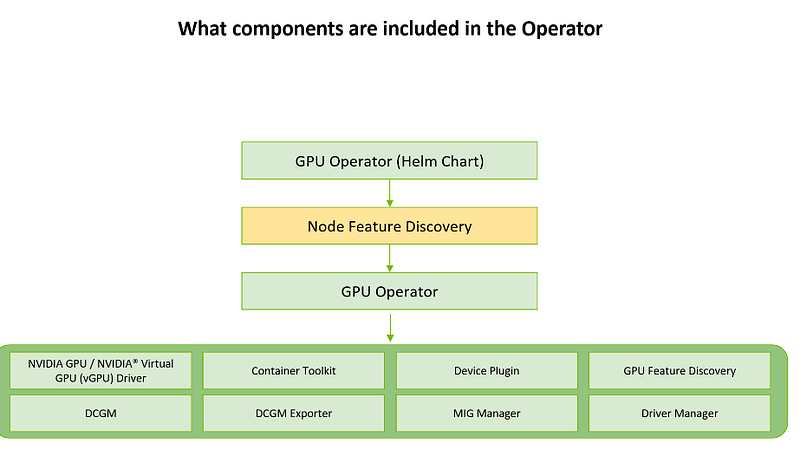 What components are included in the Operator

GPU Operator (Helm Chart)

Node Feature Discovery

GPU Operator

NVIDIA GPU / NVIDIA® Virtual GPU (vGPU) Driver

Container Toolkit

Device Plugin

GPU Feature Discovery

DCGM

DCGM Exporter

MIG Manager

Driver Manager